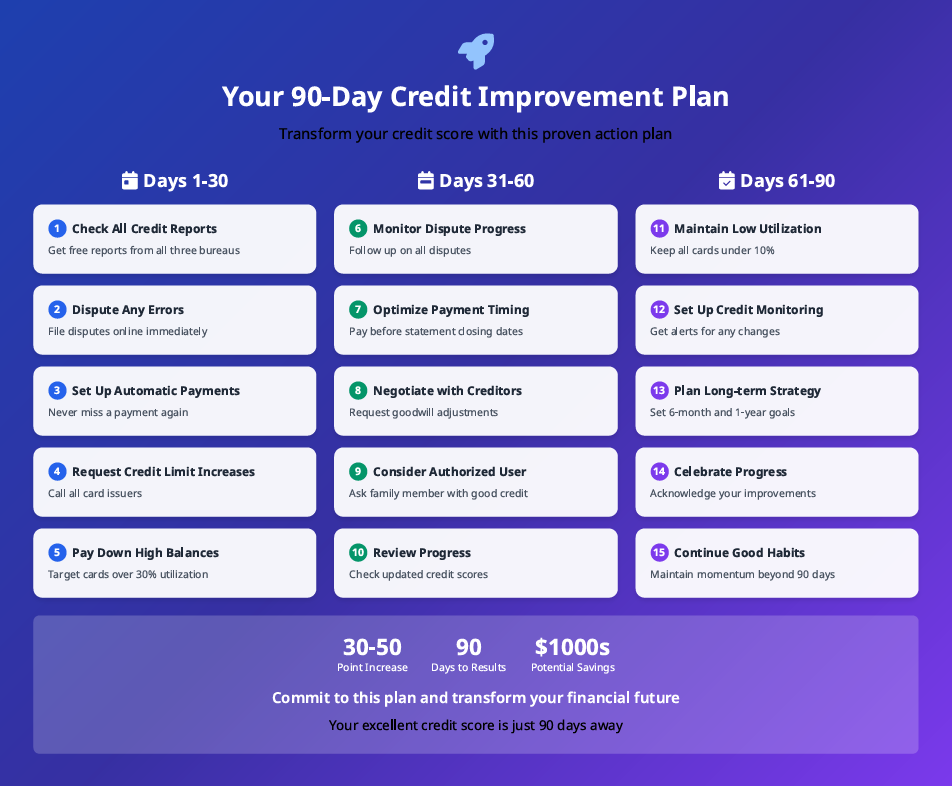 Your 90-Day Credit Improvement Plan

Transform your credit score with this proven action plan

Days 1-30

1 Check All Credit Reports
Get free reports from all three bureaus

2 Dispute Any Errors
File disputes online immediately

3 Set Up Automatic Payments
Never miss a payment again

4 Request Credit Limit Increases
Call all card issuers

5 Pay Down High Balances
Target cards over 30% utilization

Days 31-60

6 Monitor Dispute Progress
Follow up on all disputes

7 Optimize Payment Timing
Pay before statement closing dates

8 Negotiate with Creditors
Request goodwill adjustments

9 Consider Authorized User
Ask family member with good credit

10 Review Progress
Check updated credit scores

Days 61-90

11 Maintain Low Utilization
Keep all cards under 10%

12 Set Up Credit Monitoring
Get alerts for any changes

13 Plan Long-term Strategy
Set 6-month and 1-year goals

14 Celebrate Progress
Acknowledge your improvements

15 Continue Good Habits
Maintain momentum beyond 90 days

30-50
Point Increase

90
Days to Results

$1000s
Potential Savings

Commit to this plan and transform your financial future

Your excellent credit score is just 90 days away